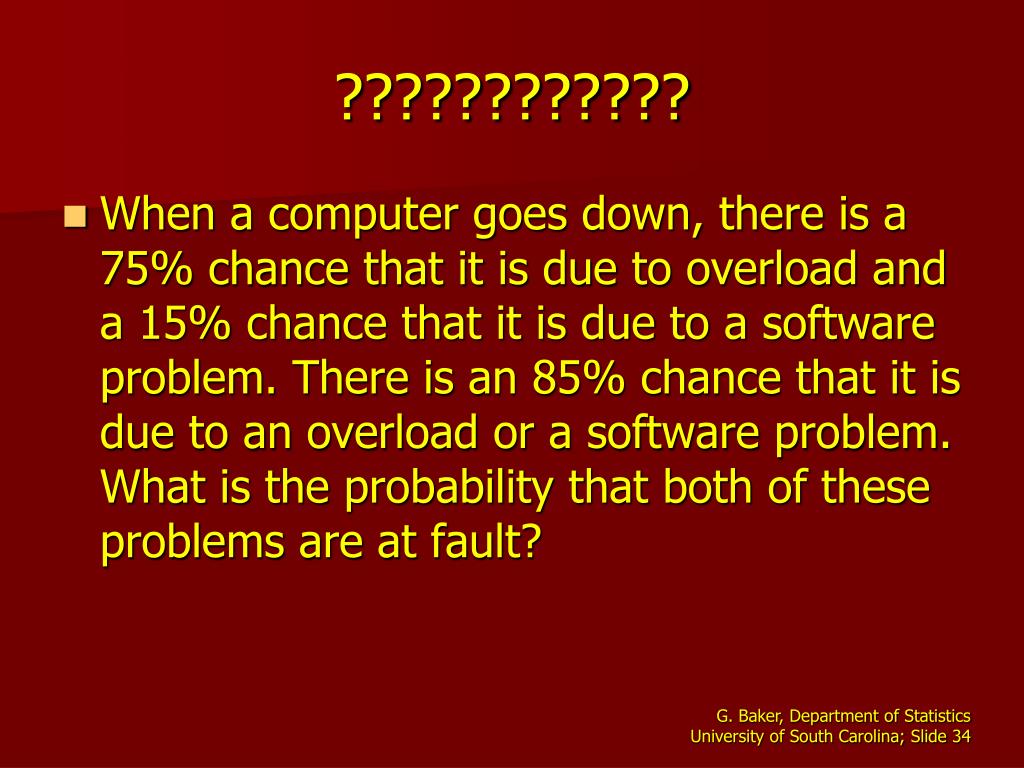 ????????????

When a computer goes down, there is a 75% chance that it is due to overload and a 15% chance that it is due to a software problem. There is an 85% chance that it is due to an overload or a software problem. What is the probability that both of these problems are at fault?

G. Baker, Department of Statistics
University of South Carolina; Slide 34